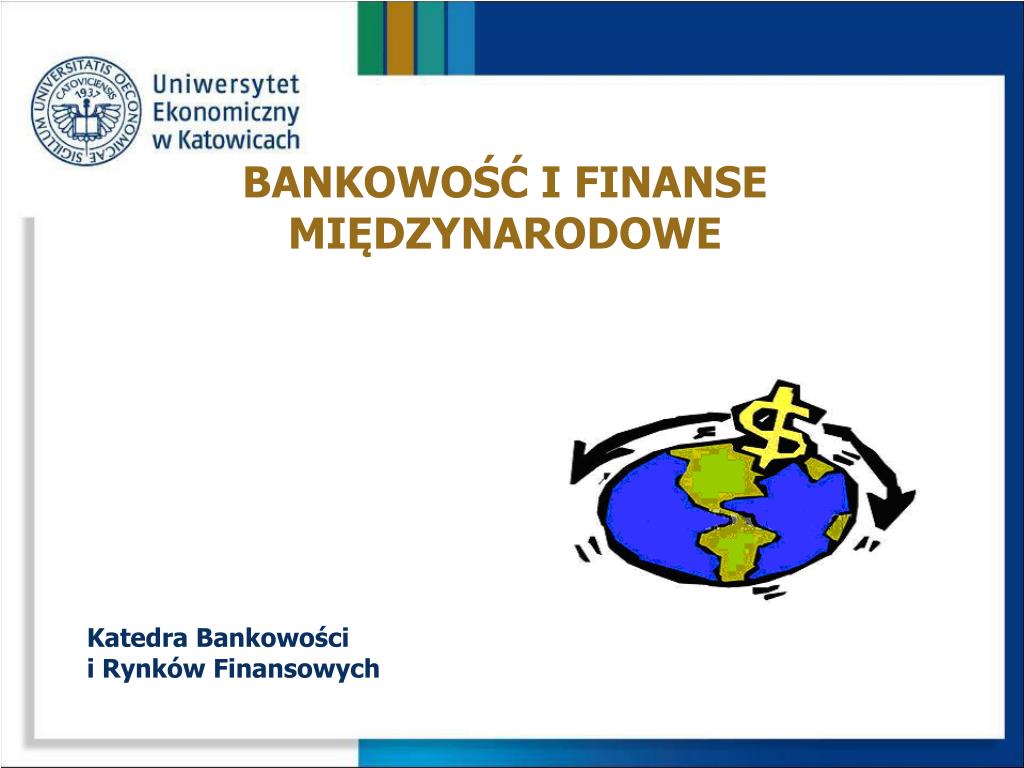 SIGILLUM UNIVERSITATIS OECONOMICAE CATOVICIENSIS 1937

Uniwersytet Ekonomiczny w Katowicach

BANKOWOŚĆ I FINANSE MIĘDZYNARODOWE

$

Katedra Bankowości
i Rynków Finansowych